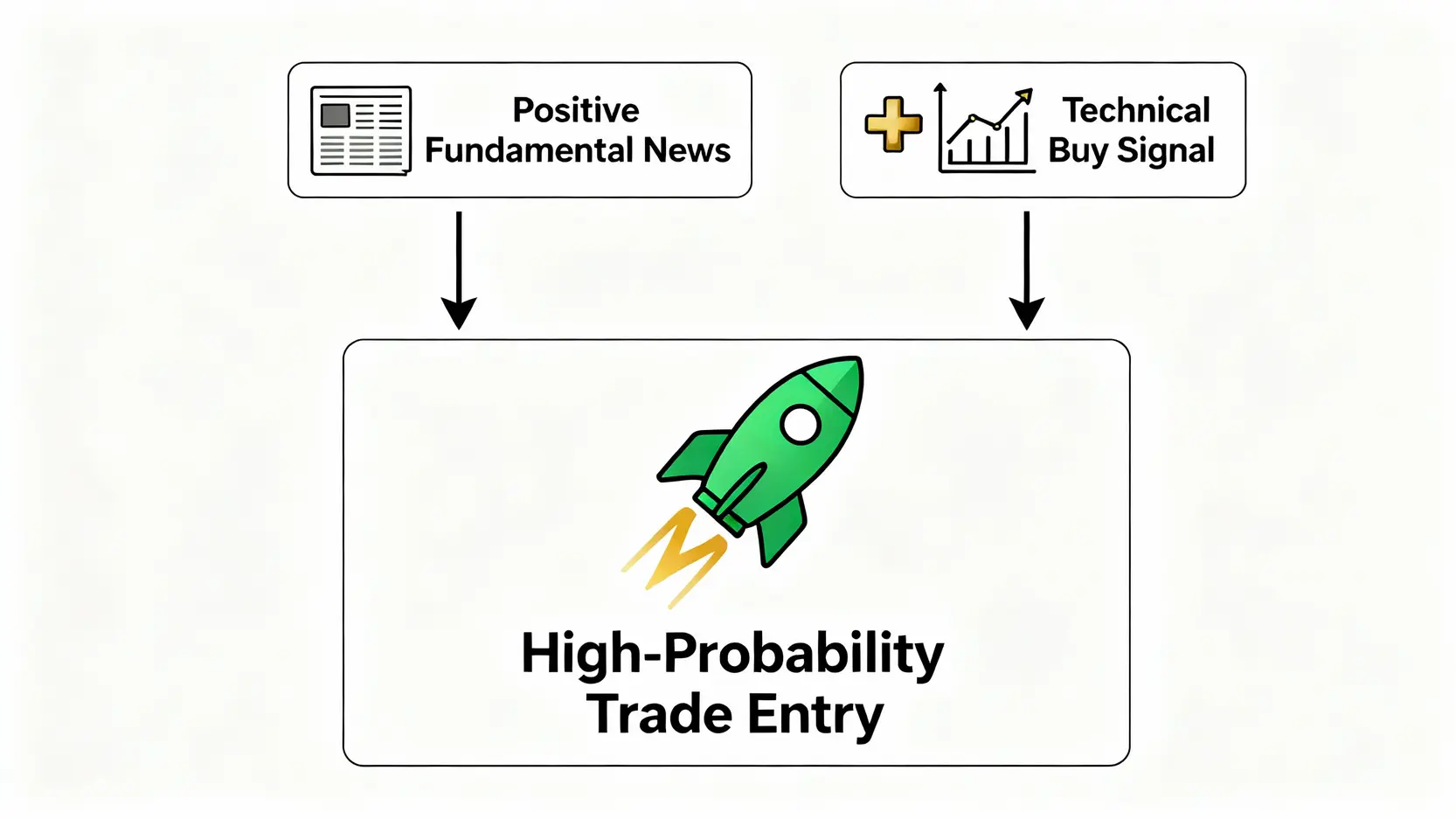 Positive Fundamental News

Technical Buy Signal

High-Probability Trade Entry